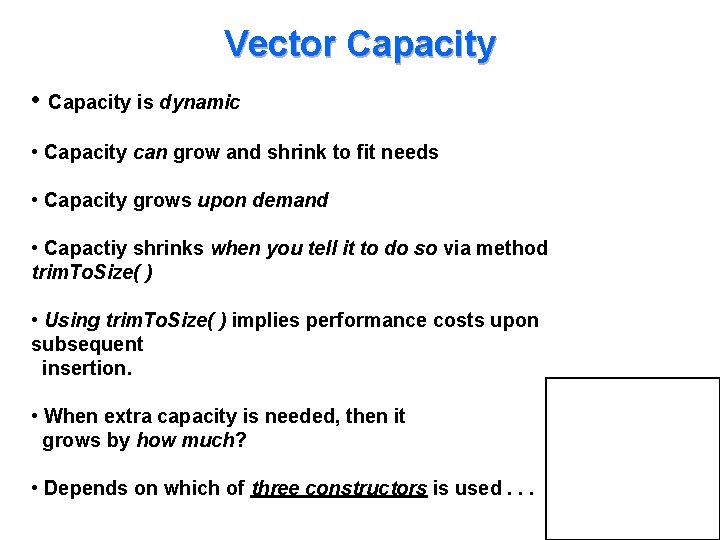 Vector Capacity

• Capacity is dynamic

• Capacity can grow and shrink to fit needs

• Capacity grows upon demand

• Capactiy shrinks when you tell it to do so via method trimToSize( )

• Using trimToSize( ) implies performance costs upon subsequent insertion.

• When extra capacity is needed, then it grows by how much?

• Depends on which of three constructors is used . . .